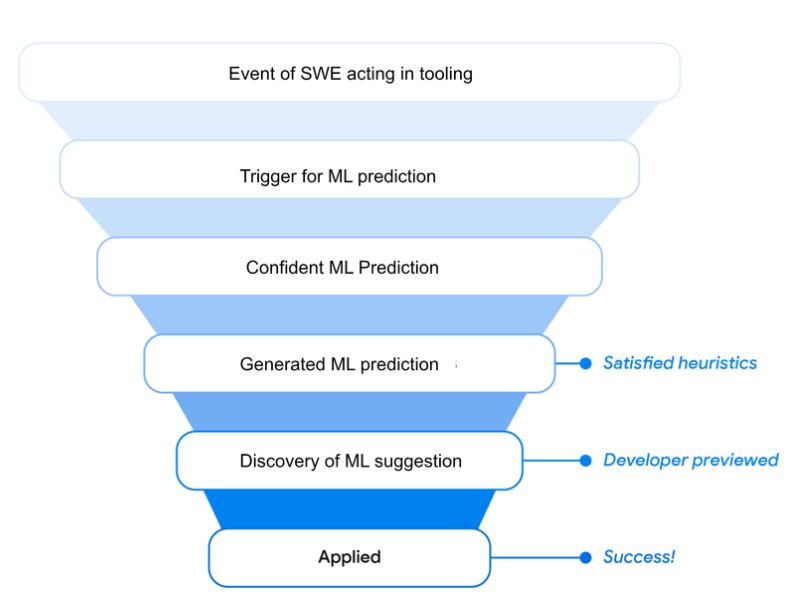 Event of SWE acting in tooling

Trigger for ML prediction

Confident ML Prediction

Generated ML prediction

Satisfied heuristics

Discovery of ML suggestion

Developer previewed

Applied

Success!